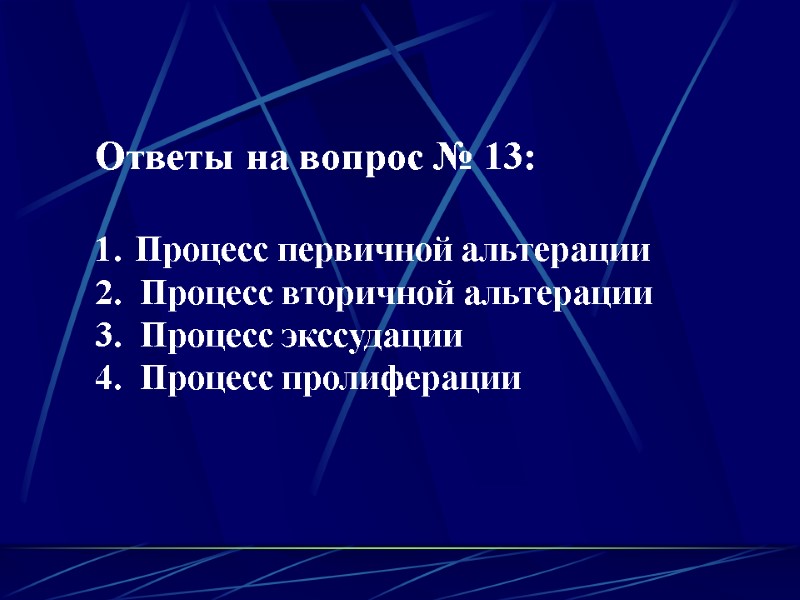 Ответы на вопрос № 13:

1. Процесс первичной альтерации
2. Процесс вторичной альтерации
3. Процесс экссудации
4. Процесс пролиферации